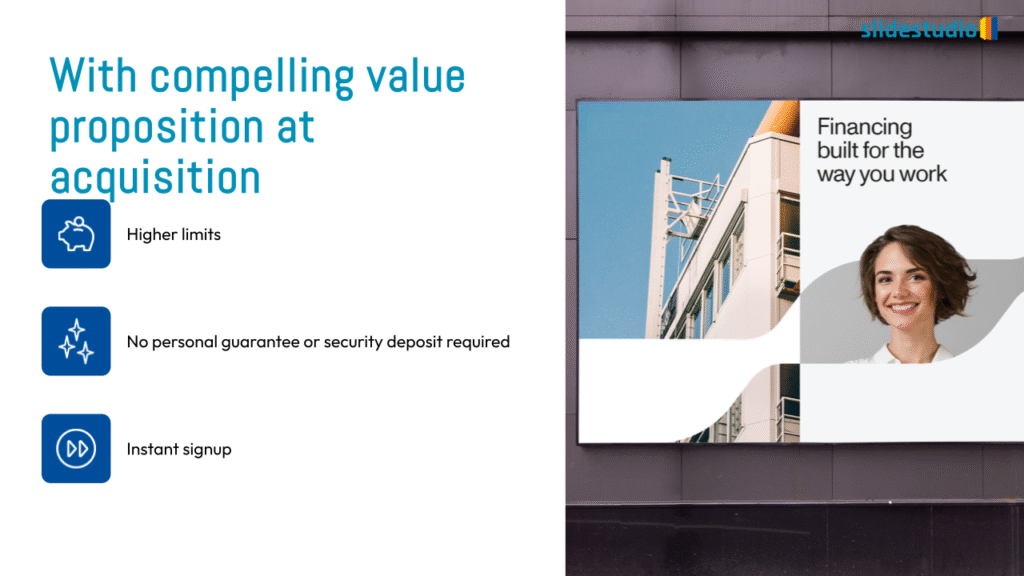 With compelling value proposition at acquisition

Higher limits

No personal guarantee or security deposit required

Instant signup

slidestudio

Financing built for the way you work